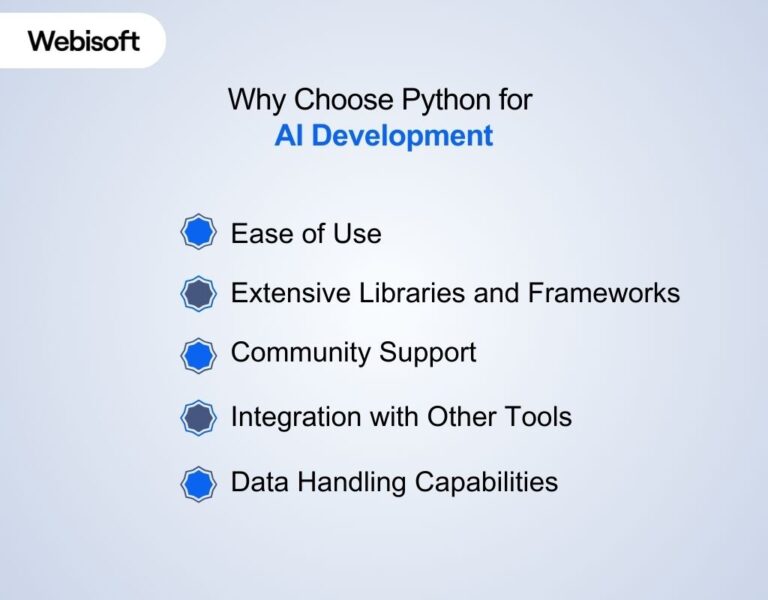 Webisoft

Why Choose Python for
AI Development

Ease of Use

Extensive Libraries and Frameworks

Community Support

Integration with Other Tools

Data Handling Capabilities